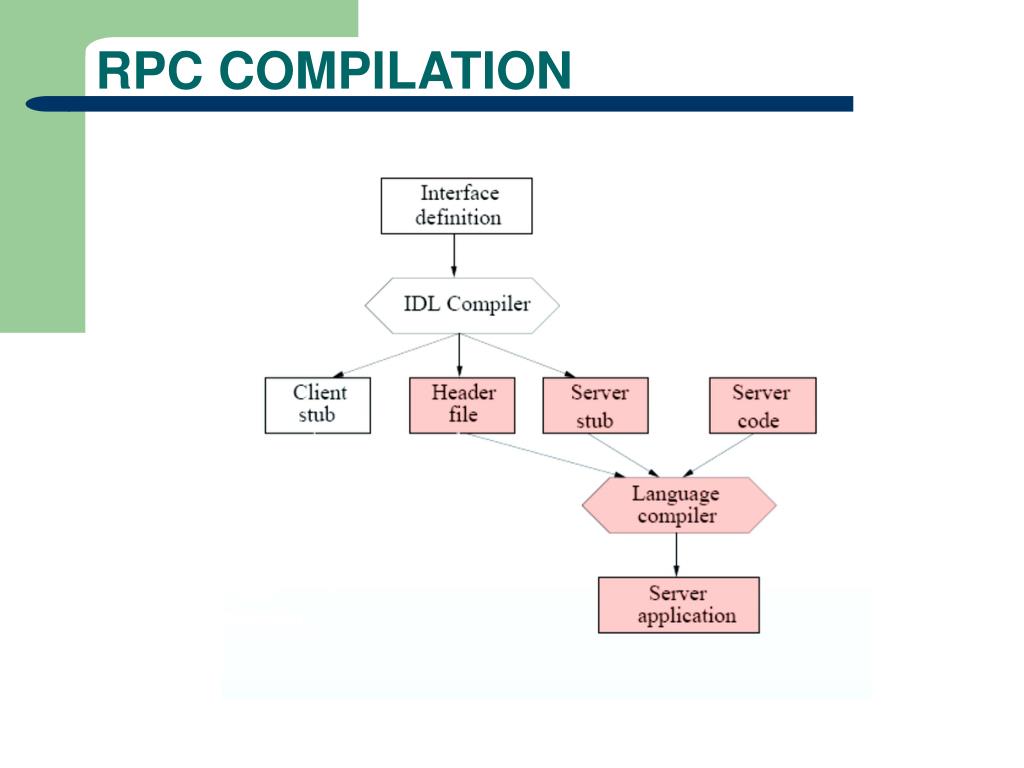 RPC COMPILATION

Interface definition

IDL Compiler

Client stub

Header file

Server stub

Server code

Language compiler

Server application